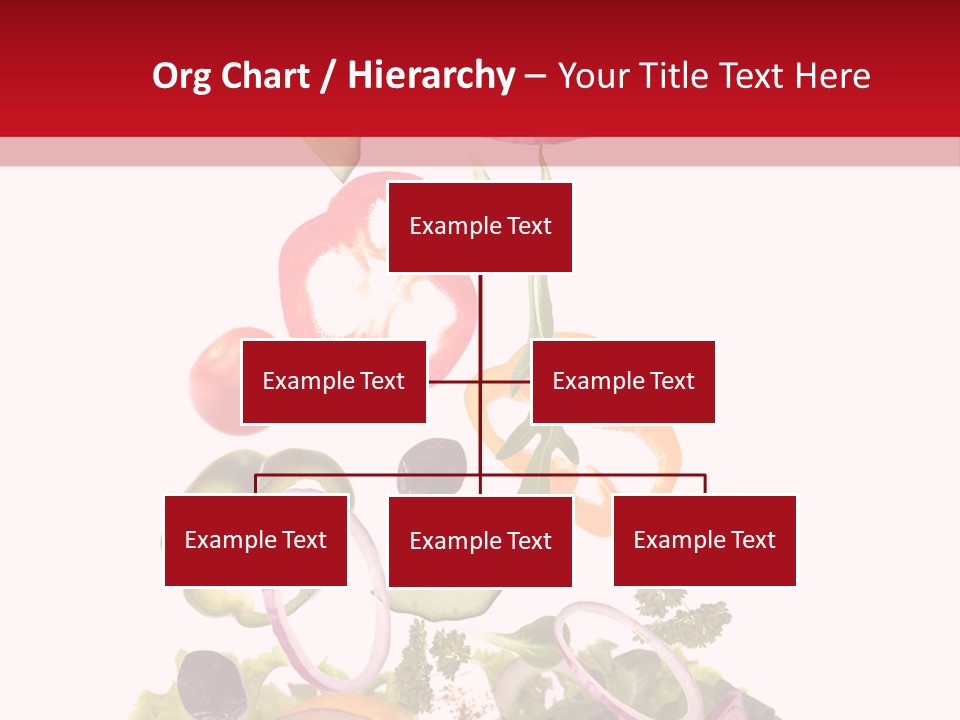 Org Chart / Hierarchy – Your Title Text Here

Example Text

Example Text

Example Text

Example Text

Example Text

Example Text